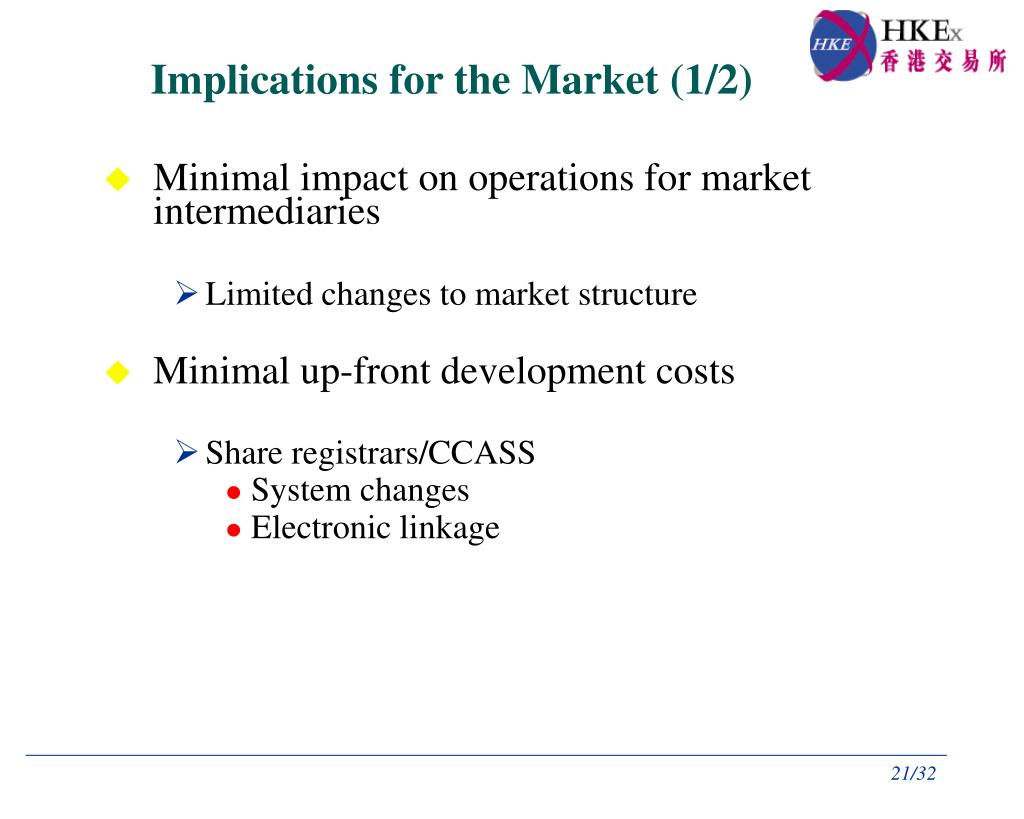 HKE HKEx 香港交易所

Implications for the Market (1/2)

Minimal impact on operations for market intermediaries

Limited changes to market structure

Minimal up-front development costs

Share registrars/CCASS
System changes
Electronic linkage

21/32